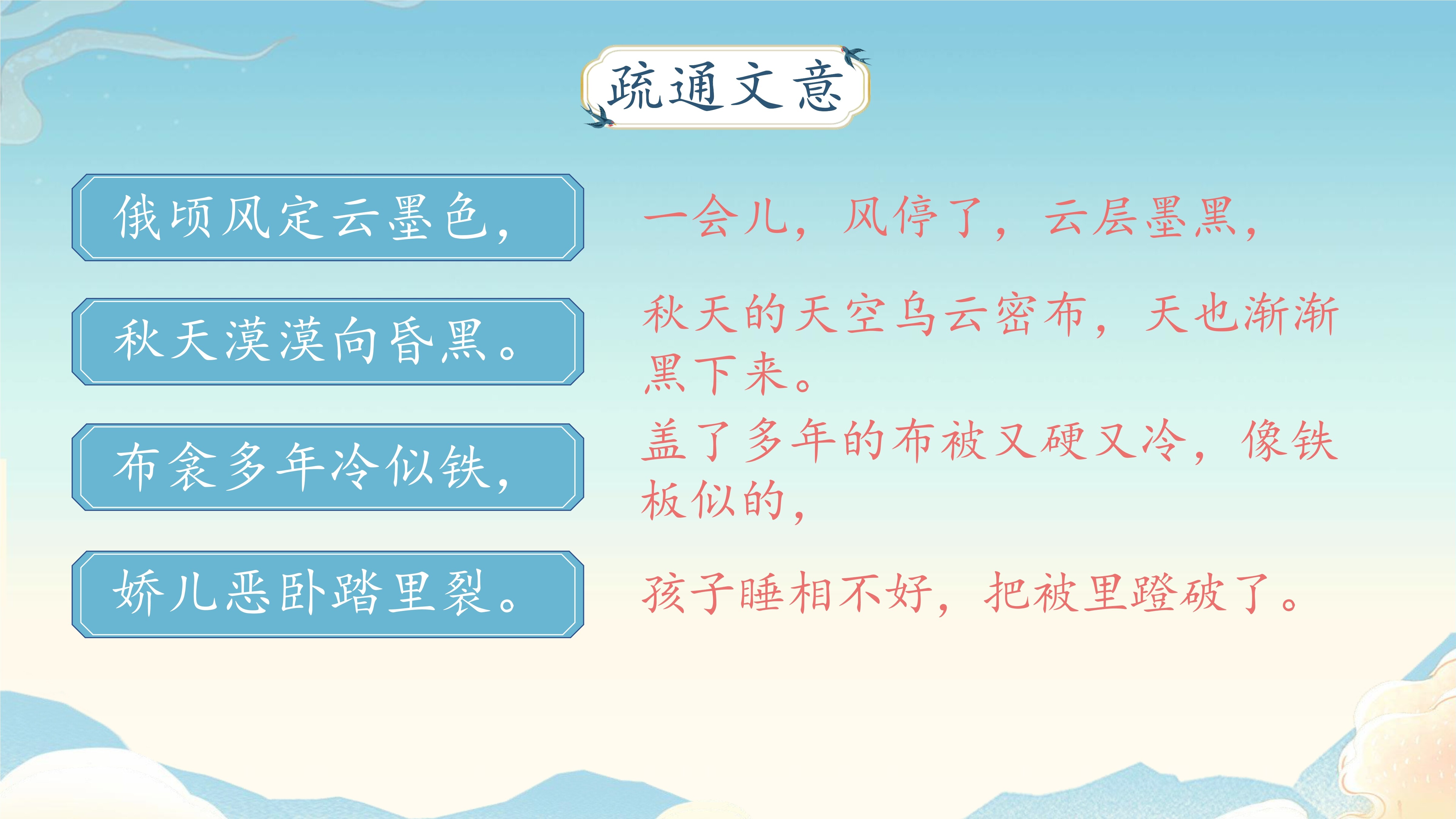 疏通文意

俄顷风定云墨色，

一会儿，风停了，云层墨黑，

秋天漠漠向昏黑。

秋天的天空乌云密布，天也渐渐黑下来。

布衾多年冷似铁，

盖了多年的布被又硬又冷，像铁板似的，

娇儿恶卧踏里裂。

孩子睡相不好，把被里蹬破了。